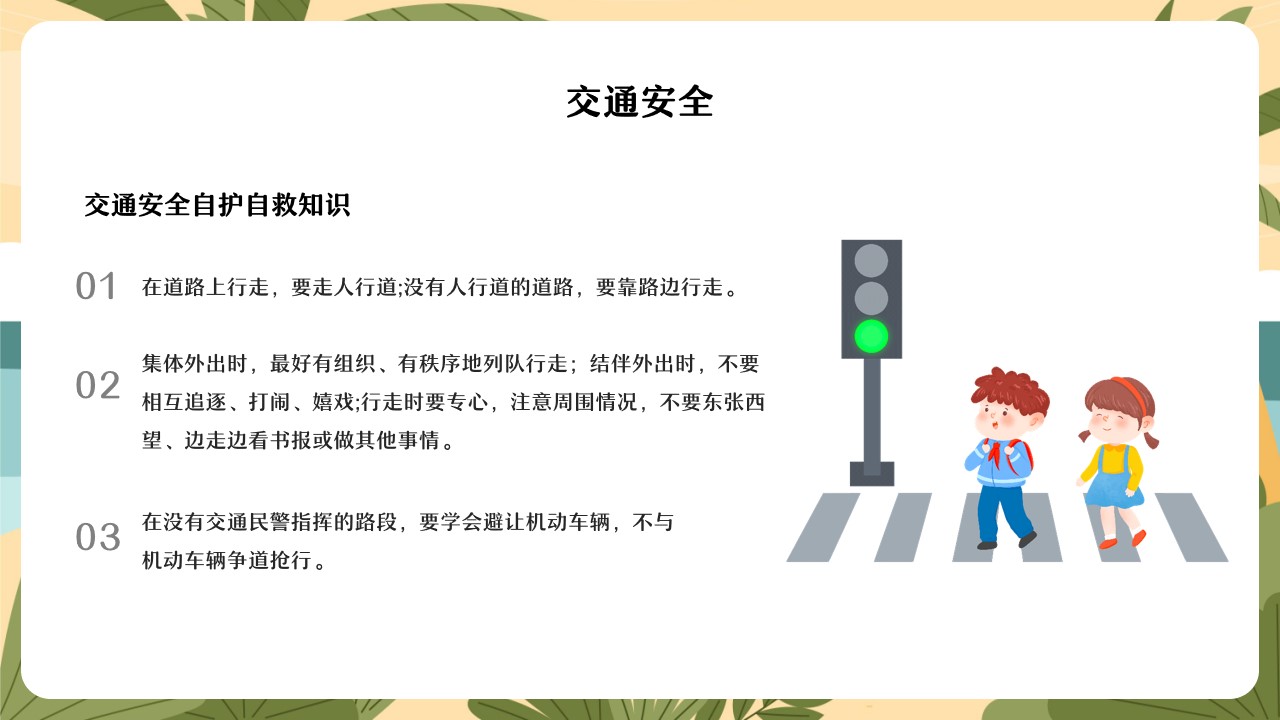 交通安全

交通安全自护自救知识

01 在道路上行走，要走人行道;没有人行道的道路，要靠路边行走。

02 集体外出时，最好有组织、有秩序地列队行走；结伴外出时，不要相互追逐、打闹、嬉戏;行走时要专心，注意周围情况，不要东张西望、边走边看书报或做其他事情。

03 在没有交通民警指挥的路段，要学会避让机动车辆，不与机动车辆争道抢行。